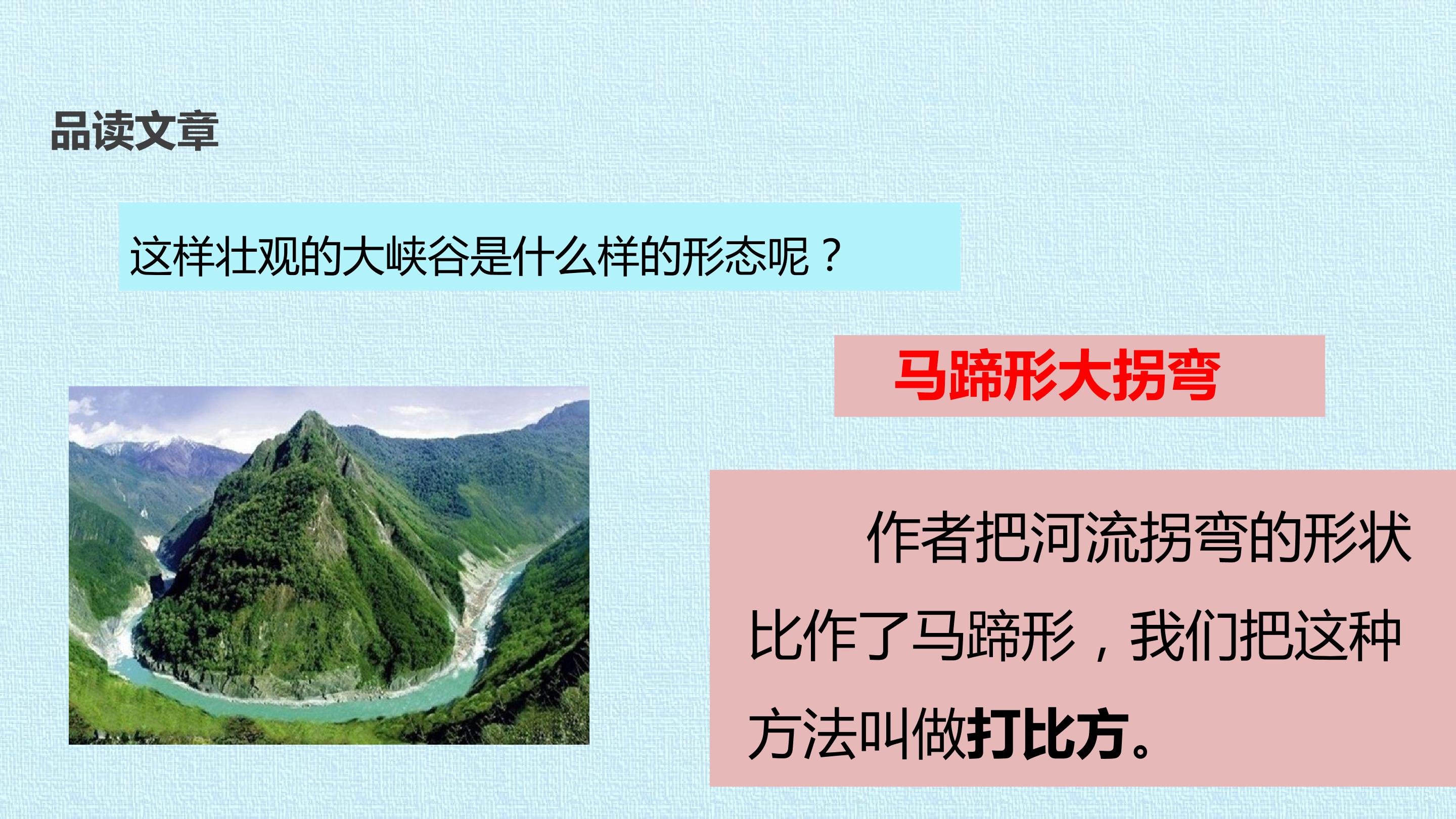 品读文章

这样壮观的大峡谷是什么样的形态呢？

马蹄形大拐弯

作者把河流拐弯的形状比作了马蹄形，我们把这种方法叫做打比方。